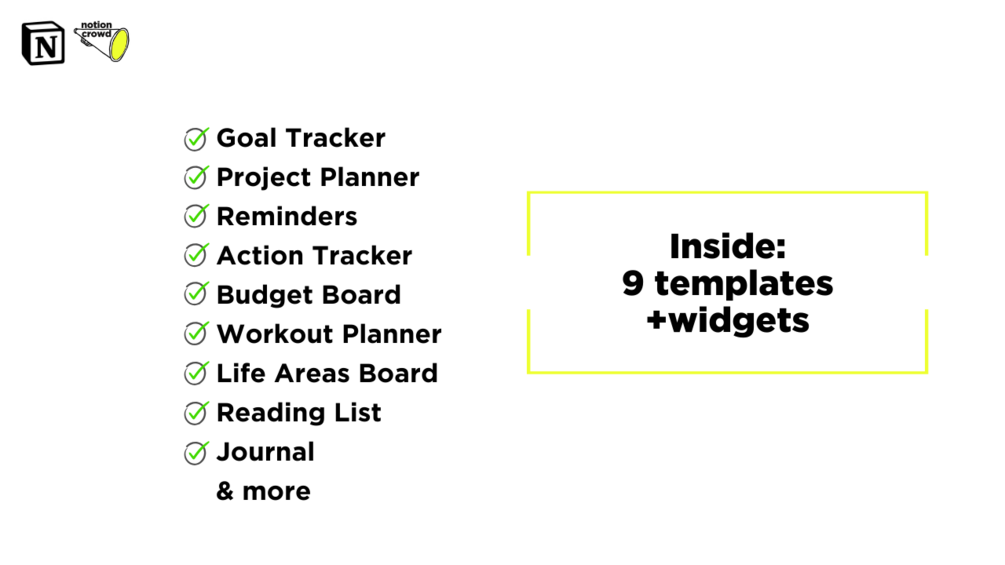 N

notion crowd

Goal Tracker
Project Planner
Reminders
Action Tracker
Budget Board
Workout Planner
Life Areas Board
Reading List
Journal
& more

Inside:
9 templates
+widgets